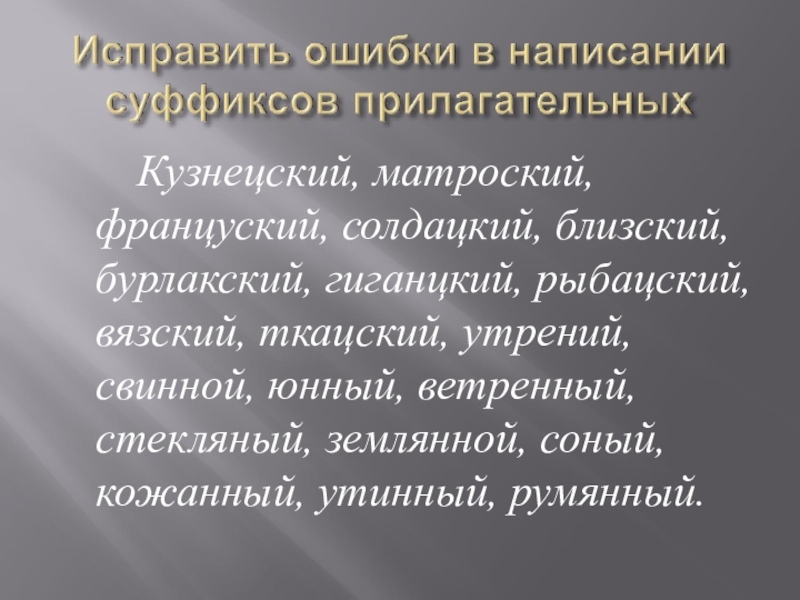 Исправить ошибки в написании суффиксов прилагательных

Кузнецский, матроский, француский, солдацкий, близский, бурлакский, гиганцкий, рыбацский, вязский, ткацский, утрений, свинной, юнный, ветренный, стекляный, землянной, соный, кожанный, утинный, румянный.